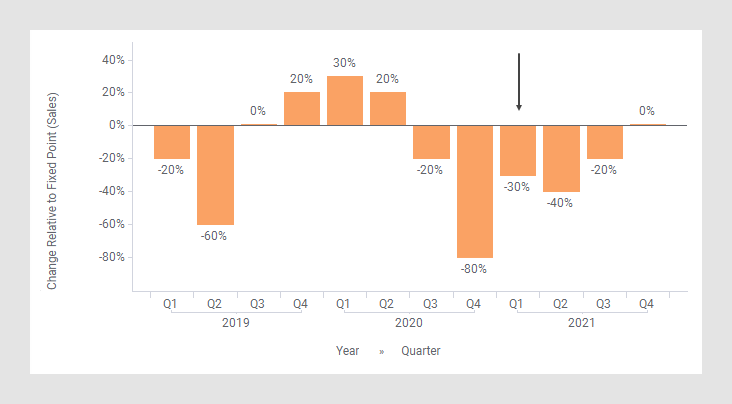 Change Relative to Fixed Point (Sales)

40%
20%
0%
-20%
-40%
-60%
-80%

-20%
-60%
0%
20%
30%
20%
-20%
-80%
-30%
-40%
-20%
0%

Q1 Q2 Q3 Q4 Q1 Q2 Q3 Q4 Q1 Q2 Q3 Q4
2019 2020 2021

Year » Quarter